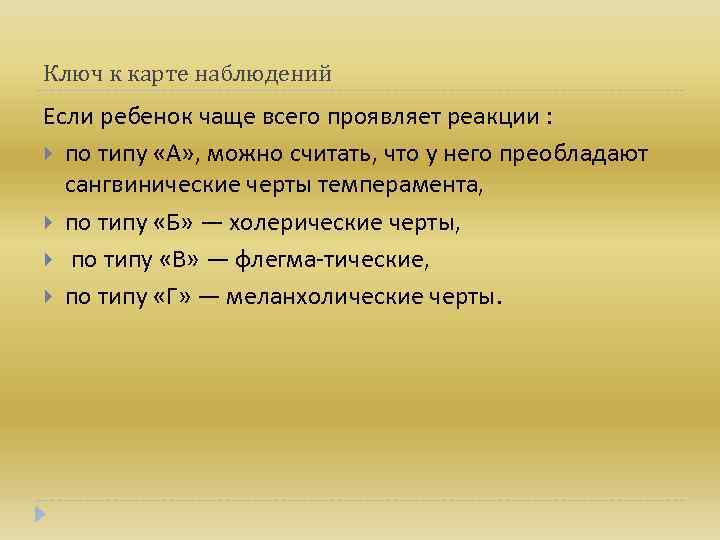 Ключ к карте наблюдений

Если ребенок чаще всего проявляет реакции :

по типу «А», можно считать, что у него преобладают сангвинические черты темперамента,

по типу «Б» — холерические черты,

по типу «В» — флегма-тические,

по типу «Г» — меланхолические черты.